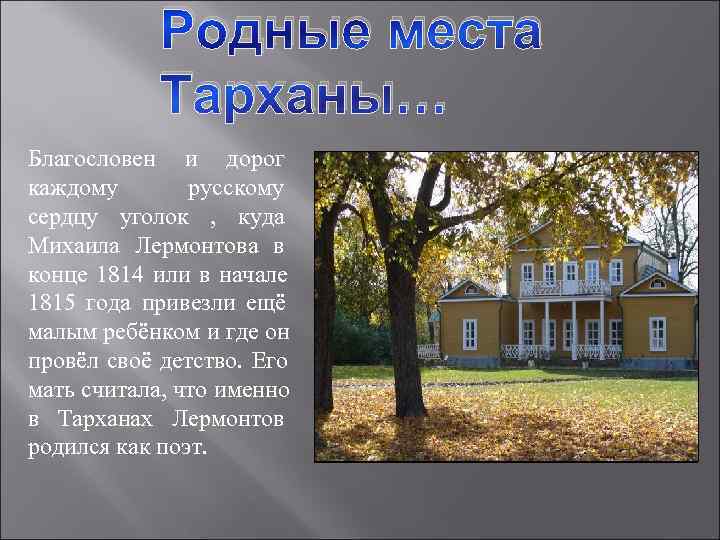 Родные места Тарханы…

Благословен и дорог каждому русскому сердцу уголок , куда Михаила Лермонтова в конце 1814 или в начале 1815 года привезли ещё малым ребёнком и где он провёл своё детство. Его мать считала, что именно в Тарханах Лермонтов родился как поэт.